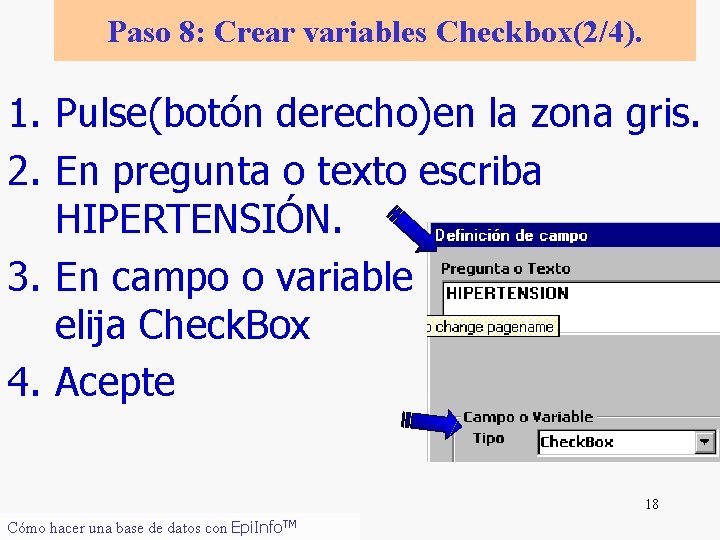 Paso 8: Crear variables Checkbox(2/4).

1. Pulse(botón derecho)en la zona gris.
2. En pregunta o texto escriba HIPERTENSIÓN.
3. En campo o variable elija CheckBox
4. Acepte

Definición de campo
Pregunta o Texto
HIPERTENSION
o change pagename
Campo o Variable
Tipo
CheckBox

18

Cómo hacer una base de datos con EpiInfo™